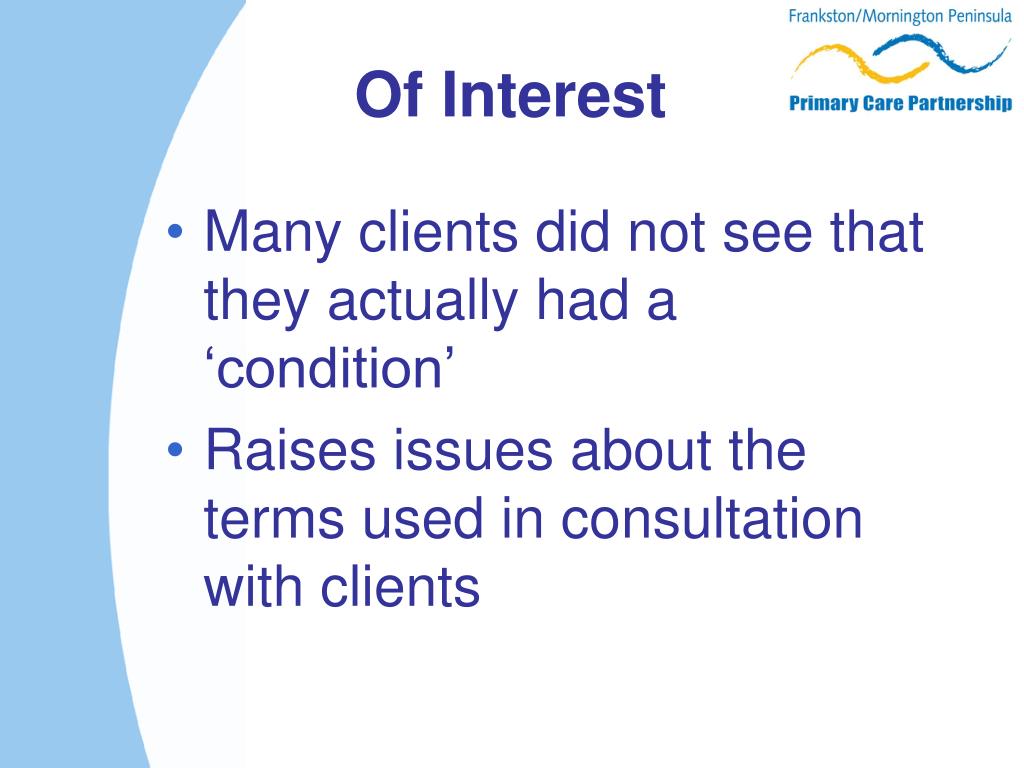 Frankston/Mornington Peninsula
Primary Care Partnership

Of Interest

• Many clients did not see that they actually had a ‘condition’
• Raises issues about the terms used in consultation with clients